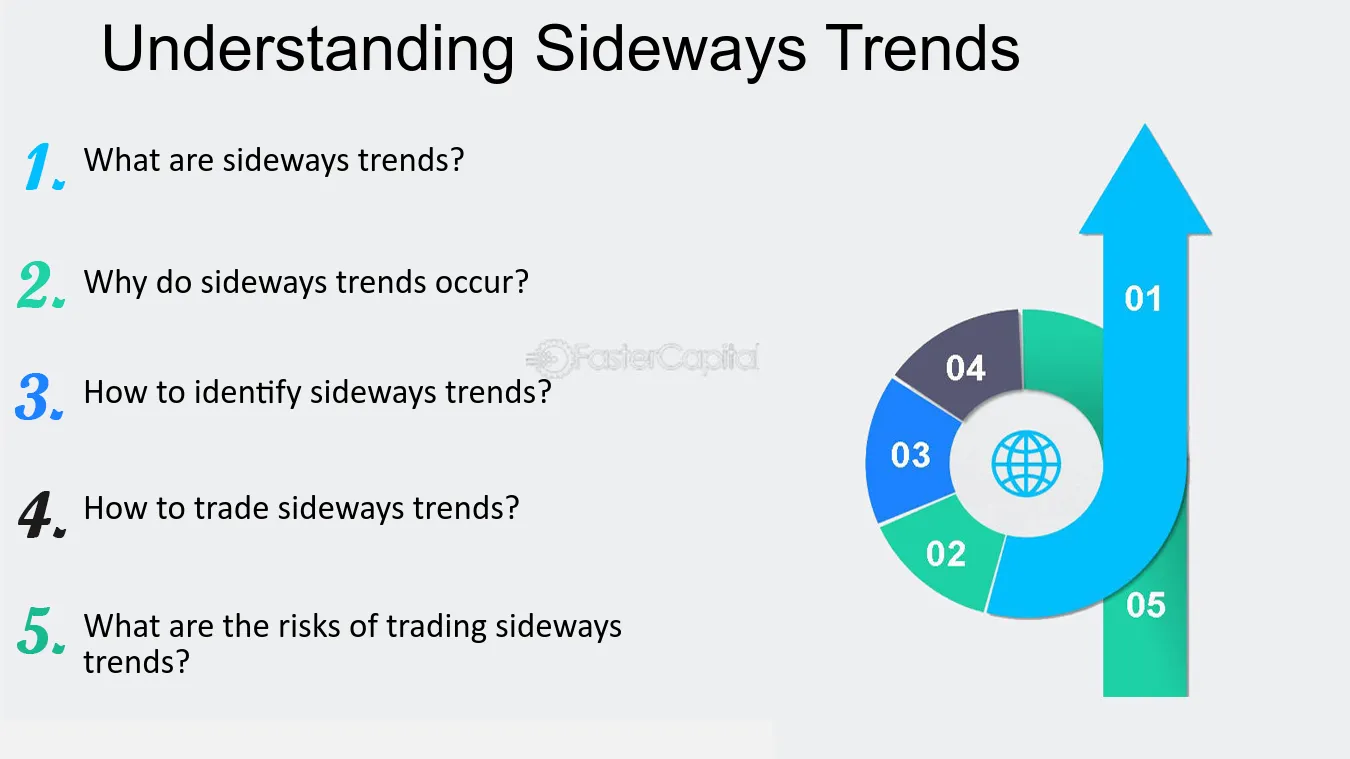 Understanding Sideways Trends

1. What are sideways trends?

2. Why do sideways trends occur?

3. How to identify sideways trends?

4. How to trade sideways trends?

5. What are the risks of trading sideways trends?

01

04

03

02

05

FasterCapital